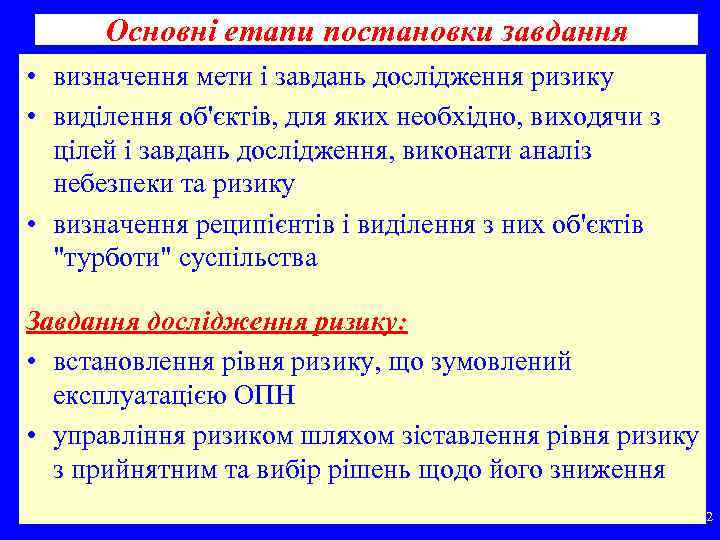 Основні етапи постановки завдання

• визначення мети і завдань дослідження ризику
• виділення об'єктів, для яких необхідно, виходячи з цілей і завдань дослідження, виконати аналіз небезпеки та ризику
• визначення реципієнтів і виділення з них об'єктів "турботи" суспільства

Завдання дослідження ризику:
• встановлення рівня ризику, що зумовлений експлуатацією ОПН
• управління ризиком шляхом зіставлення рівня ризику з прийнятним та вибір рішень щодо його зниження

2